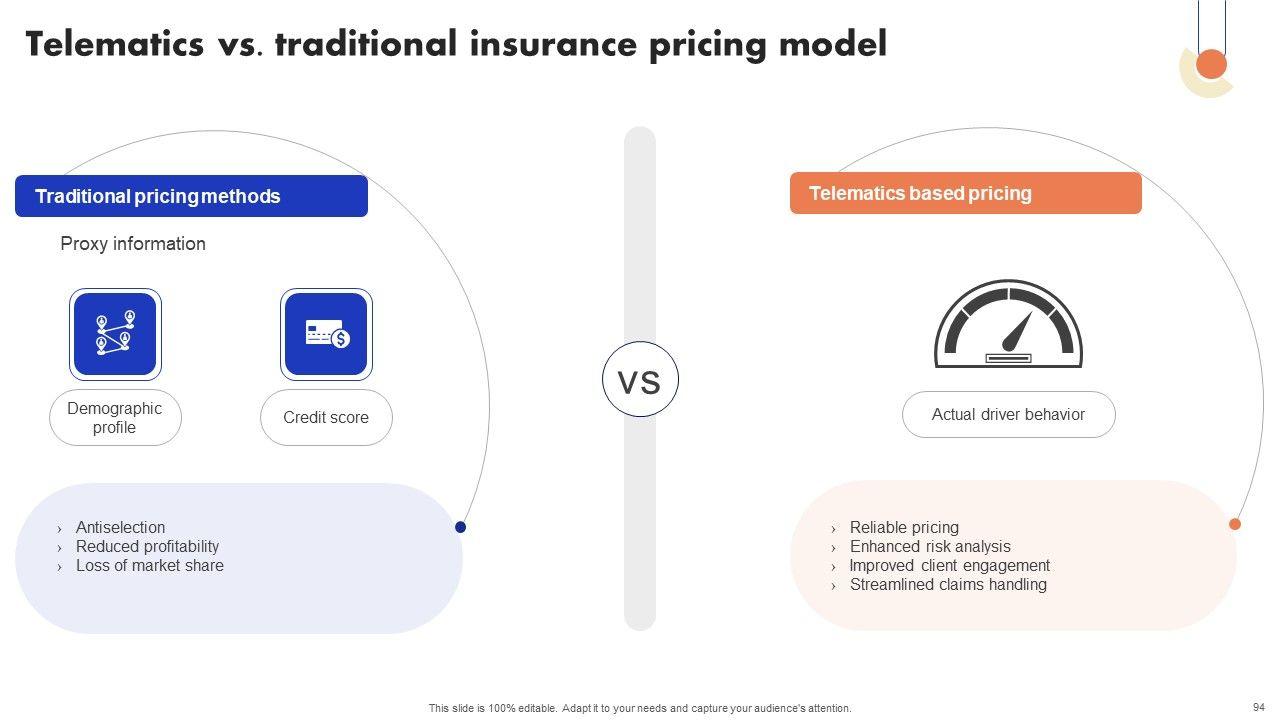 Telematics vs. traditional insurance pricing model

Traditional pricing methods

Proxy information

Demographic profile

Credit score

› Antiselection
› Reduced profitability
› Loss of market share

VS

Telematics based pricing

Actual driver behavior

› Reliable pricing
› Enhanced risk analysis
› Improved client engagement
› Streamlined claims handling

This slide is 100% editable. Adapt it to your needs and capture your audience's attention.

94